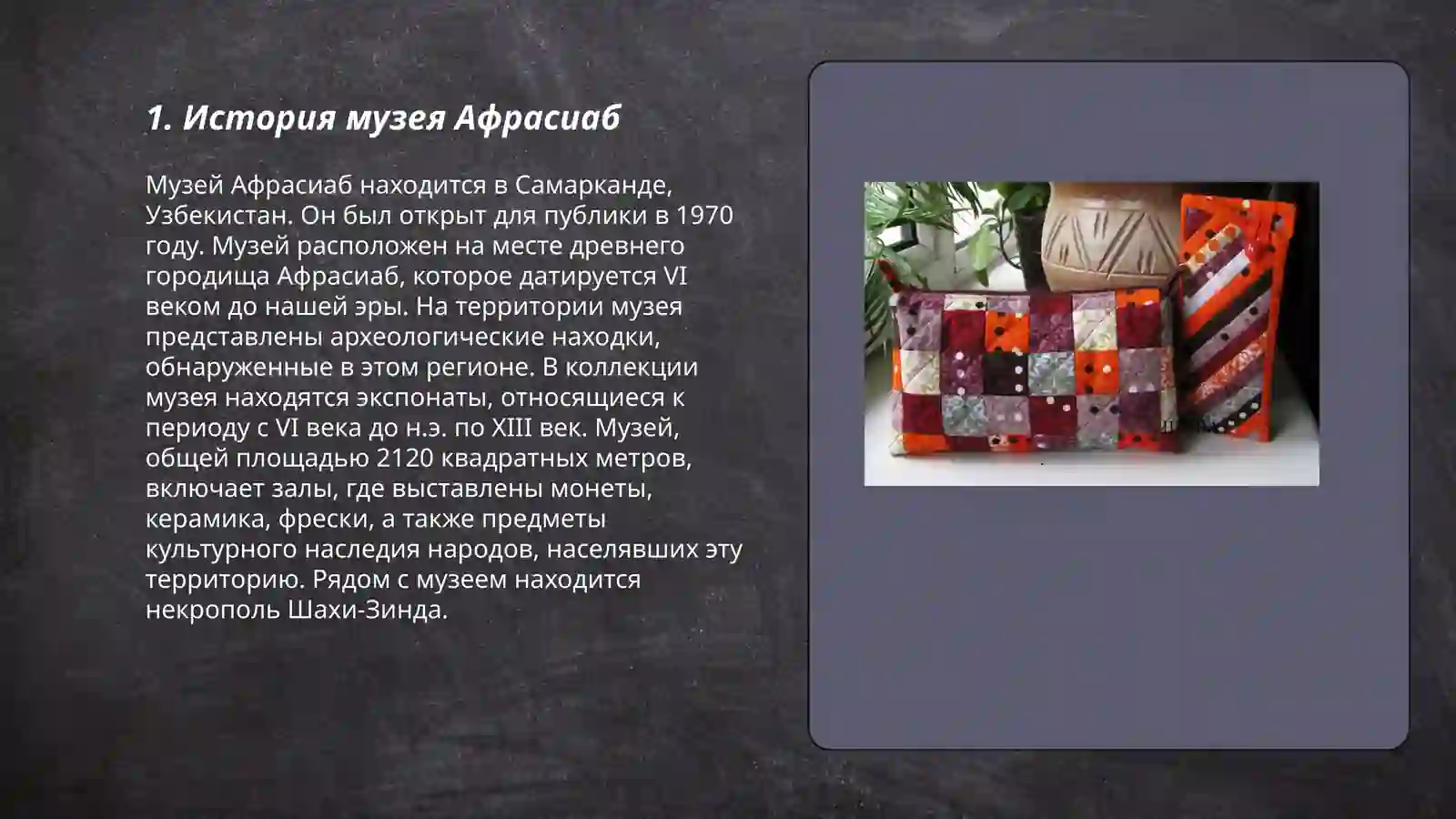 1. История музея Афрасиаб

Музей Афрасиаб находится в Самарканде, Узбекистан. Он был открыт для публики в 1970 году. Музей расположен на месте древнего городища Афрасиаб, которое датируется VI веком до нашей эры. На территории музея представлены археологические находки, обнаруженные в этом регионе. В коллекции музея находятся экспонаты, относящиеся к периоду с VI века до н.э. по XIII век. Музей, общей площадью 2120 квадратных метров, включает залы, где выставлены монеты, керамика, фрески, а также предметы культурного наследия народов, населявших эту территорию. Рядом с музеем находится некрополь Шахи-Зинда.